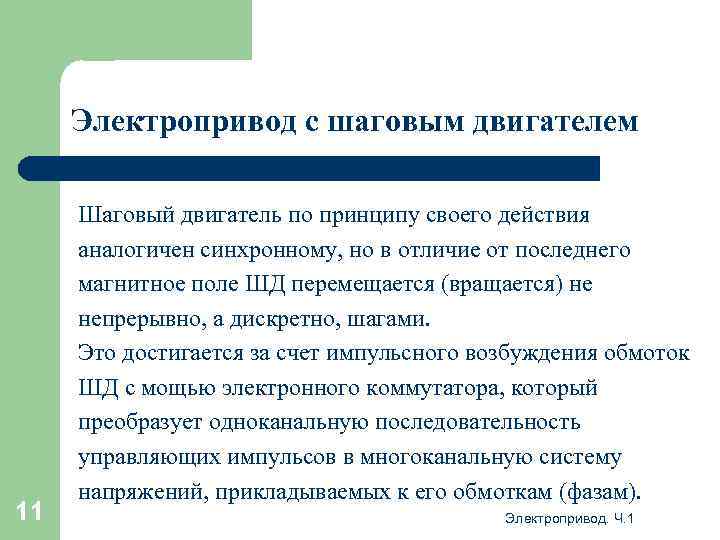 Электропривод с шаговым двигателем

Шаговый двигатель по принципу своего действия аналогичен синхронному, но в отличие от последнего магнитное поле ШД перемещается (вращается) не непрерывно, а дискретно, шагами.
Это достигается за счет импульсного возбуждения обмоток ШД с мощью электронного коммутатора, который преобразует одноканальную последовательность управляющих импульсов в многоканальную систему напряжений, прикладываемых к его обмоткам (фазам).

11

Электропривод. Ч.1